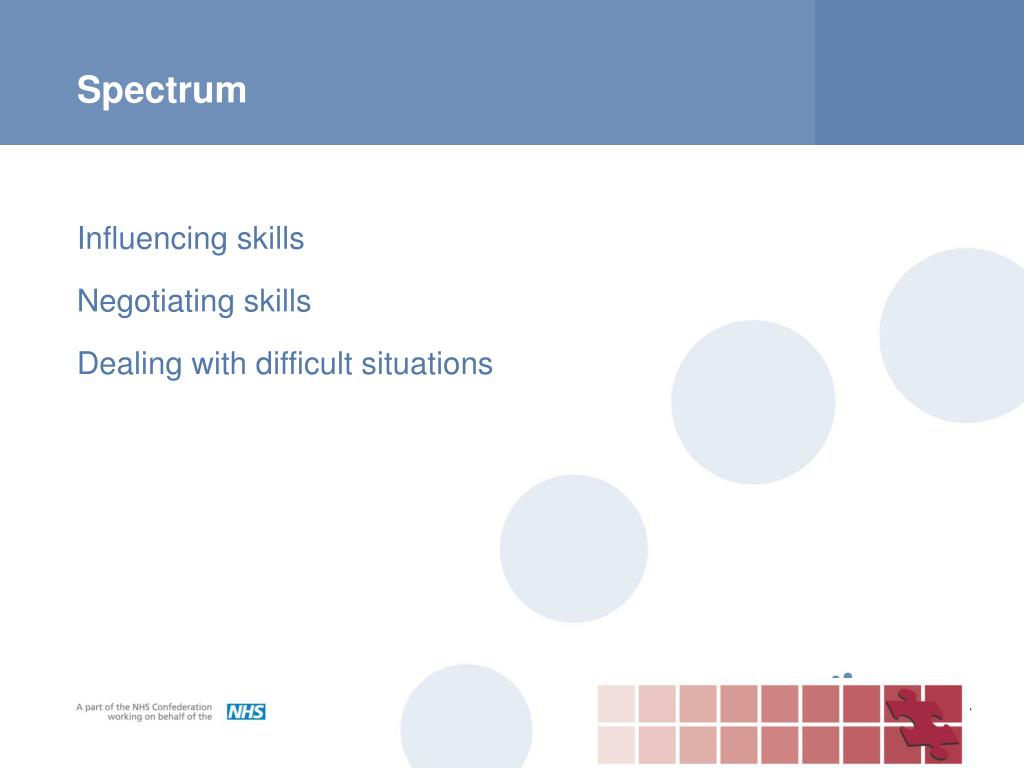 Spectrum

Influencing skills

Negotiating skills

Dealing with difficult situations

A part of the NHS Confederation working on behalf of the NHS